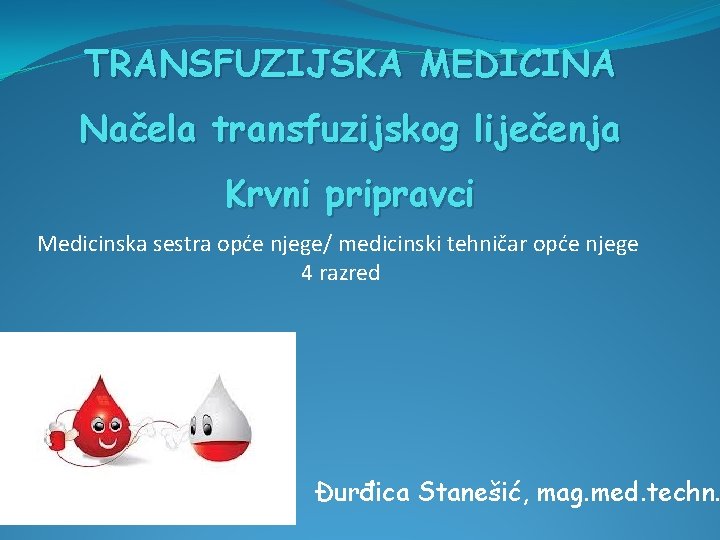 TRANSFUZIJSKA MEDICINA

Načela transfuzijskog liječenja

Krvni pripravci

Medicinska sestra opće njege/ medicinski tehničar opće njege
4 razred

Đurđica Stanešić, mag.med.techn.